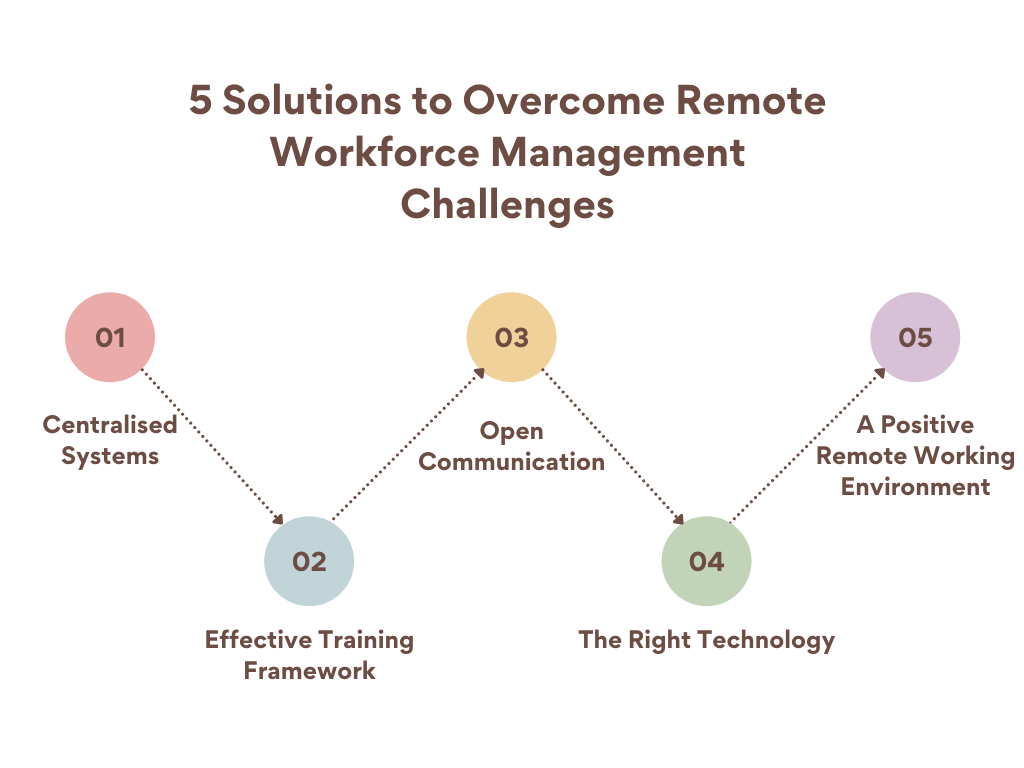 5 Solutions to Overcome Remote Workforce Management Challenges

01

Centralised Systems

02

Effective Training Framework

03

Open Communication

04

The Right Technology

05

A Positive Remote Working Environment